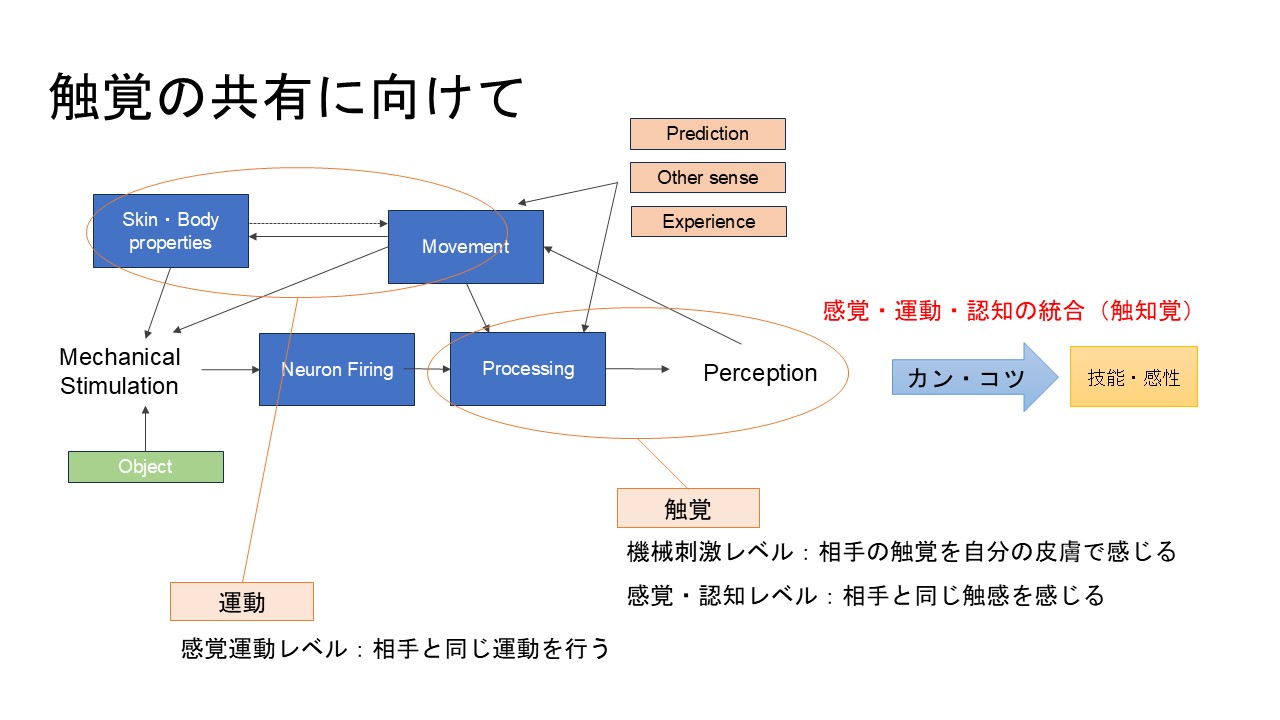 触覚の共有に向けて

Prediction

Other sense

Experience

Skin・Body properties

Movement

Mechanical Stimulation

Neuron Firing

Processing

Perception

Object

感覚・運動・認知の統合（触知覚）

カン・コツ

技能・感性

触覚

機械刺激レベル：相手の触覚を自分の皮膚で感じる

感覚・認知レベル：相手と同じ触感を感じる

運動

感覚運動レベル：相手と同じ運動を行う